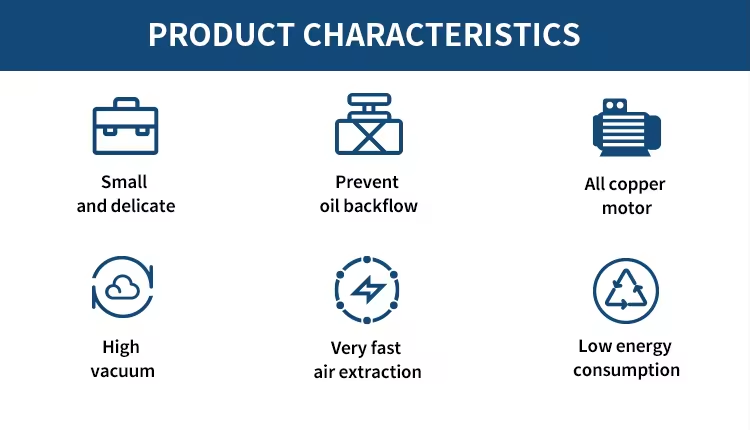 PRODUCT CHARACTERISTICS

Small
and delicate

Prevent
oil backflow

All copper
motor

High
vacuum

Very fast
air extraction

Low energy
consumption